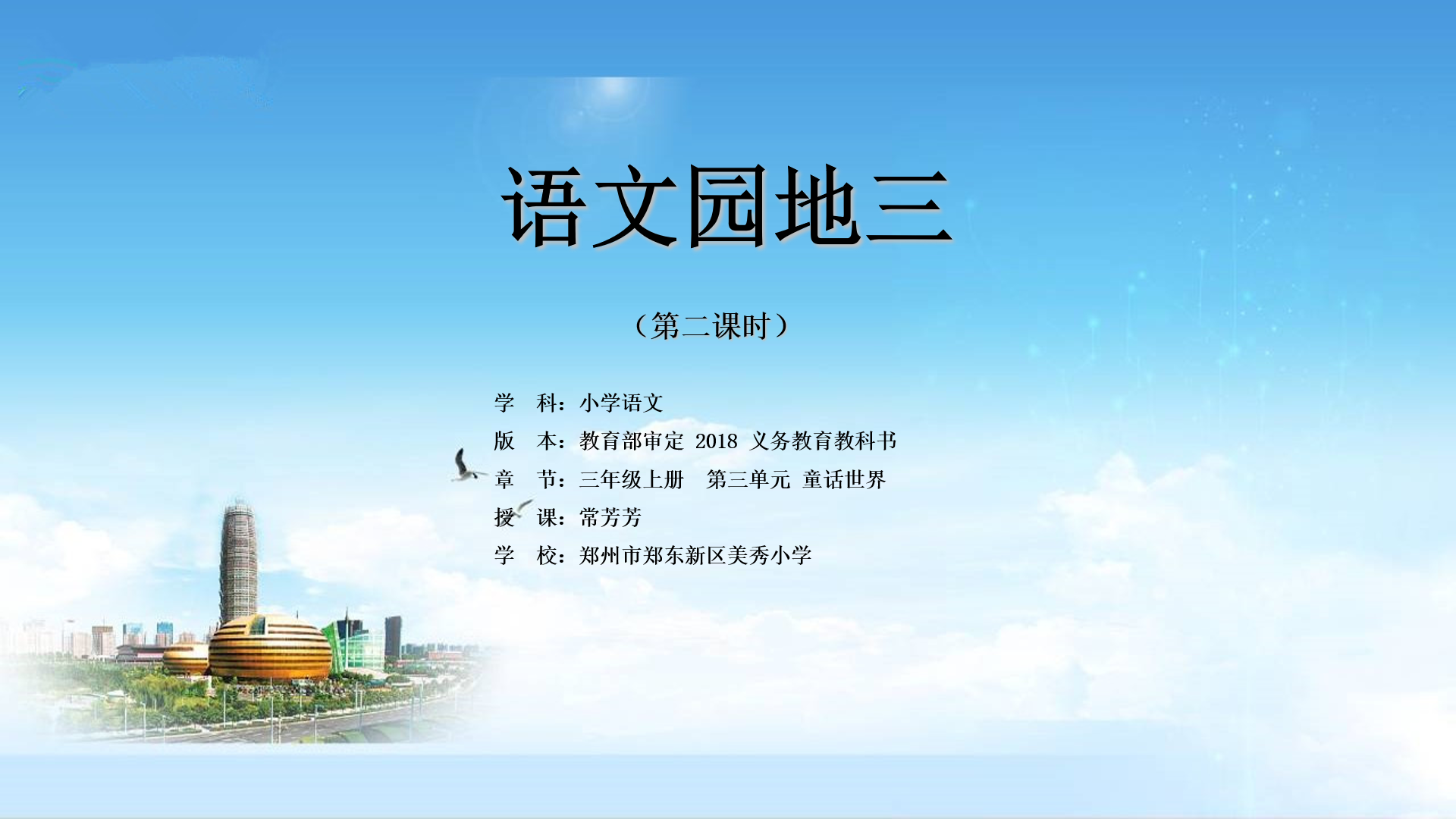 语文园地三

（第二课时）

学　科：小学语文
版　本：教育部审定 2018 义务教育教科书
章　节：三年级上册　第三单元 童话世界
授　课：常芳芳
学　校：郑州市郑东新区美秀小学